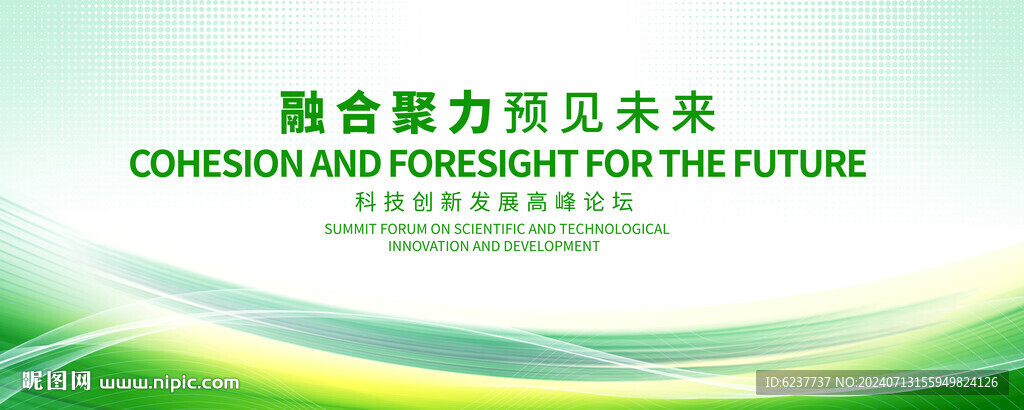 融合聚力预见未来
COHESION AND FORESIGHT FOR THE FUTURE
科技创新发展高峰论坛
SUMMIT FORUM ON SCIENTIFIC AND TECHNOLOGICAL INNOVATION AND DEVELOPMENT

昵图网 www.nipic.com
ID:6237737 NO:20240713155949824126